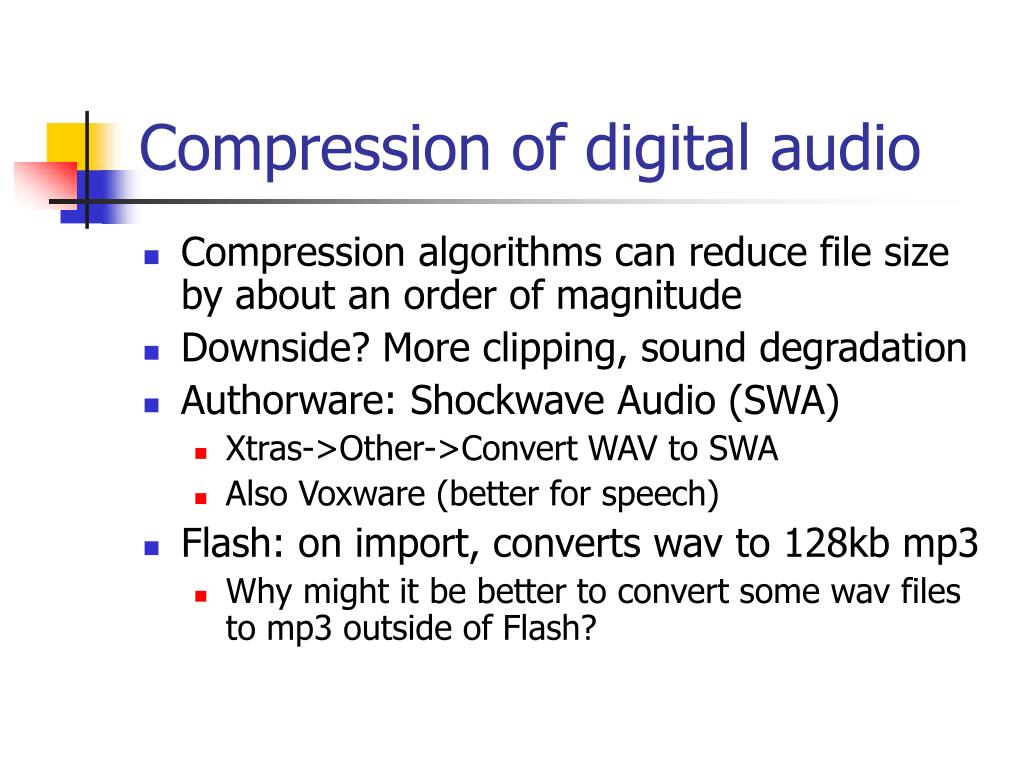 Compression of digital audio

- Compression algorithms can reduce file size by about an order of magnitude
- Downside? More clipping, sound degradation
- Authorware: Shockwave Audio (SWA)
  - Xtras->Other->Convert WAV to SWA
  - Also Voxware (better for speech)
- Flash: on import, converts wav to 128kb mp3
  - Why might it be better to convert some wav files to mp3 outside of Flash?